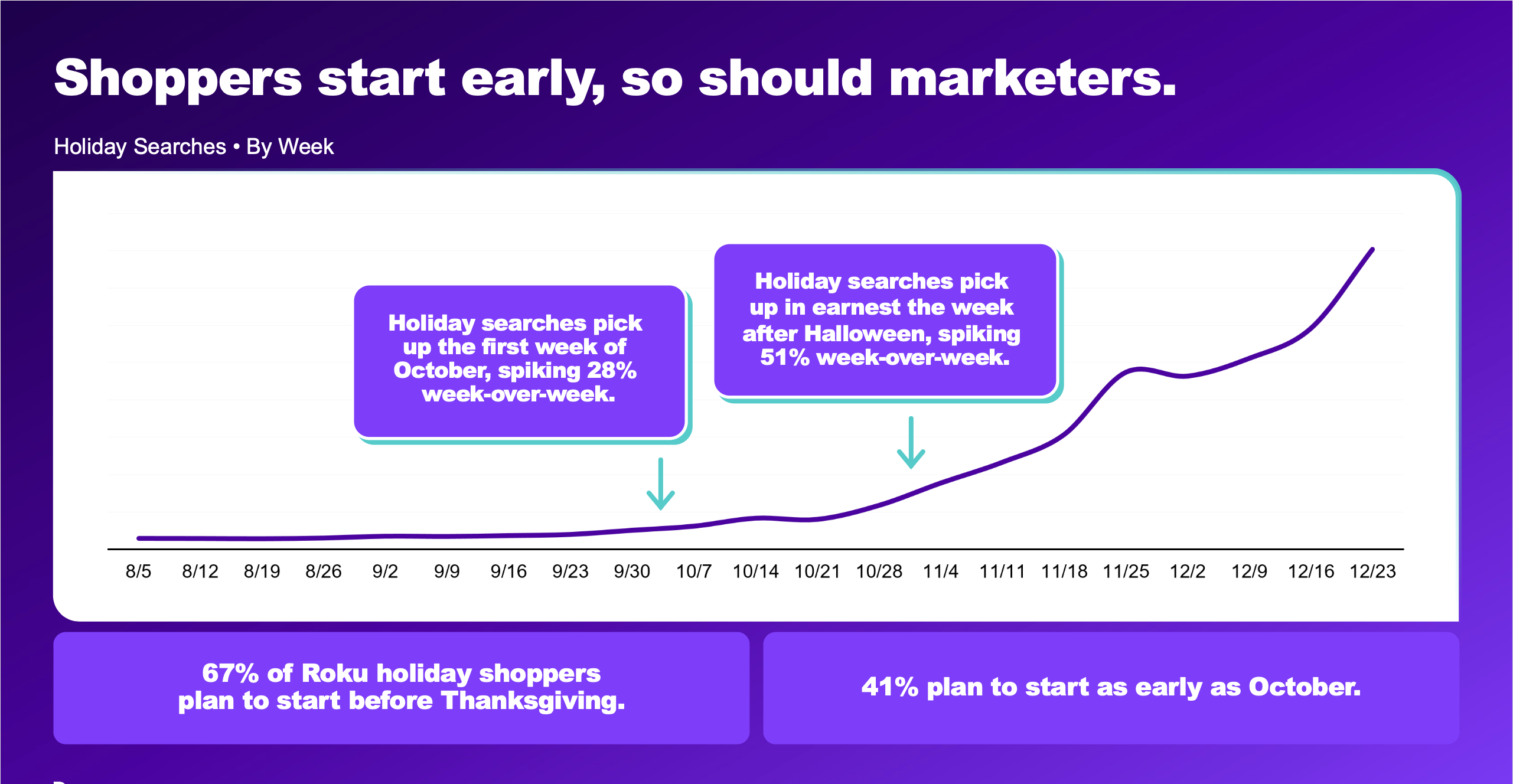 Shoppers start early, so should marketers.

Holiday Searches • By Week

Holiday searches pick up the first week of October, spiking 28% week-over-week.

Holiday searches pick up in earnest the week after Halloween, spiking 51% week-over-week.

8/5 8/12 8/19 8/26 9/2 9/9 9/16 9/23 9/30 10/7 10/14 10/21 10/28 11/4 11/11 11/18 11/25 12/2 12/9 12/16 12/23

67% of Roku holiday shoppers plan to start before Thanksgiving.

41% plan to start as early as October.